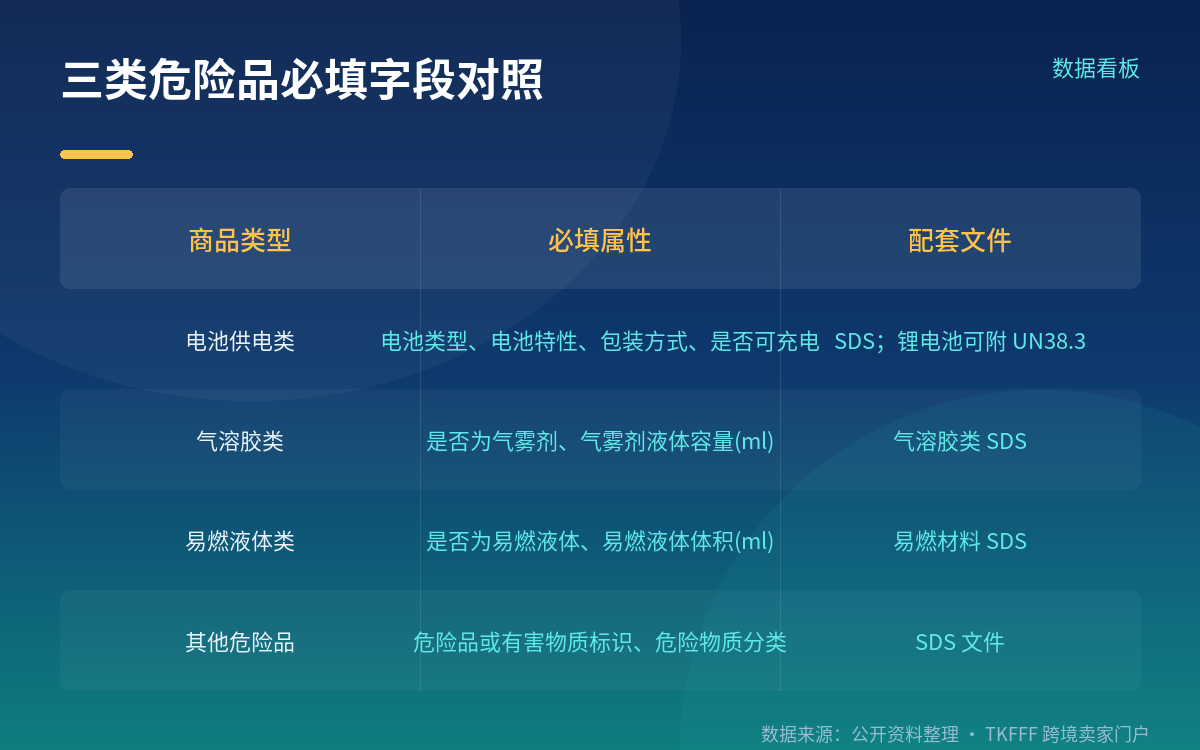 三类危险品必填字段对照

数据看板

| 商品类型 | 必填属性 | 配套文件 |
|---|---|---|
| 电池供电类 | 电池类型、电池特性、包装方式、是否可充电 | SDS；锂电池可附 UN38.3 |
| 气溶胶类 | 是否为气雾剂、气雾剂液体容量(ml) | 气溶胶类 SDS |
| 易燃液体类 | 是否为易燃液体、易燃液体体积(ml) | 易燃材料 SDS |
| 其他危险品 | 危险品或有害物质标识、危险物质分类 | SDS 文件 |

数据来源：公开资料整理 · TKFFF 跨境卖家门户